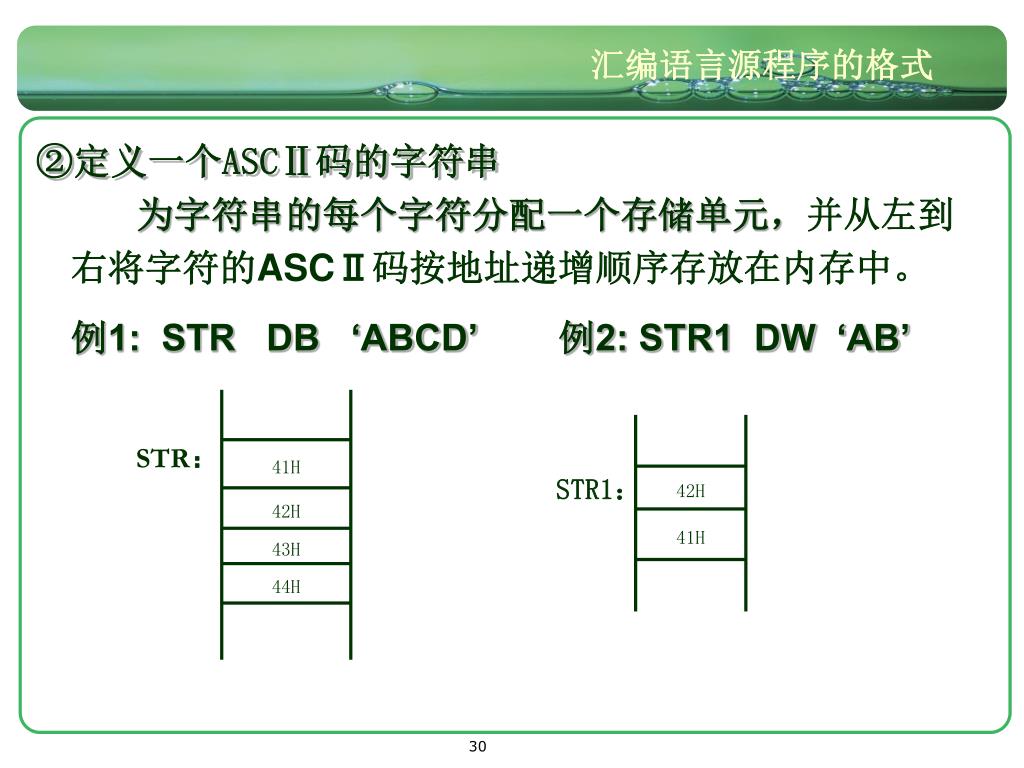 汇编语言源程序的格式

②定义一个ASCⅡ码的字符串

为字符串的每个字符分配一个存储单元，并从左到右将字符的ASCⅡ码按地址递增顺序存放在内存中。

例1: STR DB ‘ABCD’ 例2: STR1 DW ‘AB’

STR：
41H
42H
43H
44H

STR1：
42H
41H

30